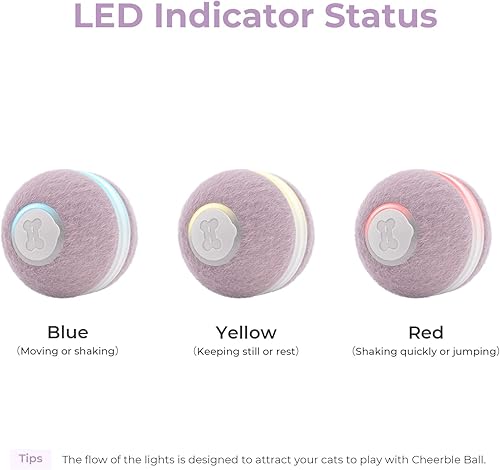 LED Indicator Status

Blue
(Moving or shaking)

Yellow
(Keeping still or rest)

Red
(Shaking quickly or jumping)

Tips The flow of the lights is designed to attract your cats to play with Cheerble Ball.